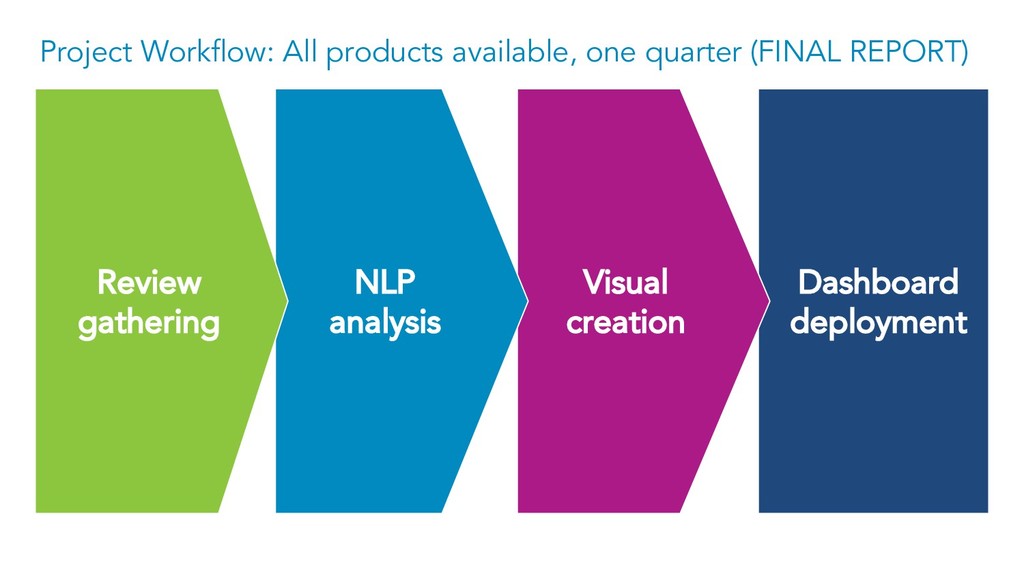 Project Workflow: All products available, one quarter (FINAL REPORT)

Review gathering

NLP analysis

Visual creation

Dashboard deployment